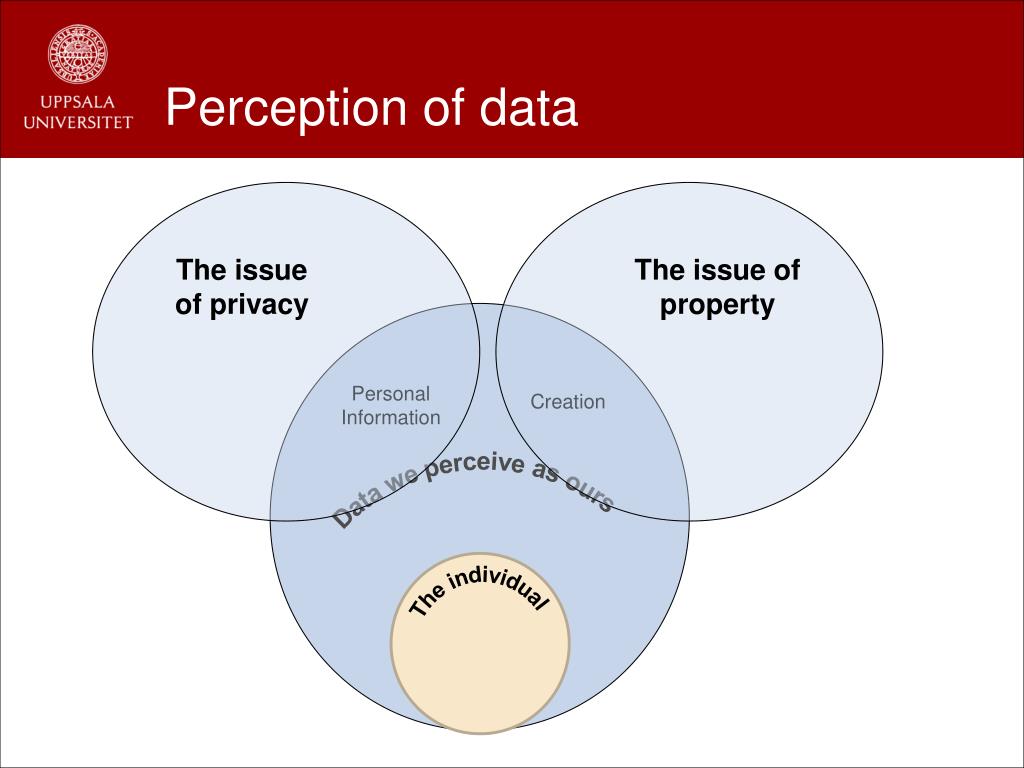 UPPSALA UNIVERSITET

Perception of data

The issue of privacy

The issue of property

Personal Information

Creation

Data we perceive as ours

The individual